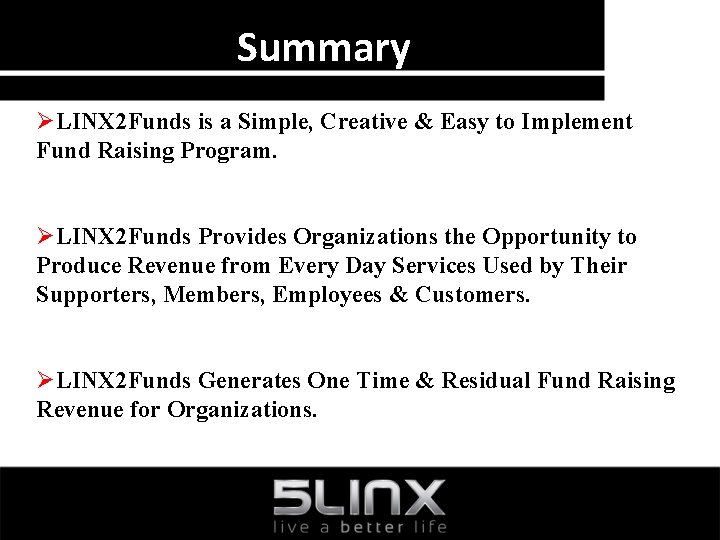 Summary

➢LINX2Funds is a Simple, Creative & Easy to Implement Fund Raising Program.

➢LINX2Funds Provides Organizations the Opportunity to Produce Revenue from Every Day Services Used by Their Supporters, Members, Employees & Customers.

➢LINX2Funds Generates One Time & Residual Fund Raising Revenue for Organizations.

5LINX
live a better life